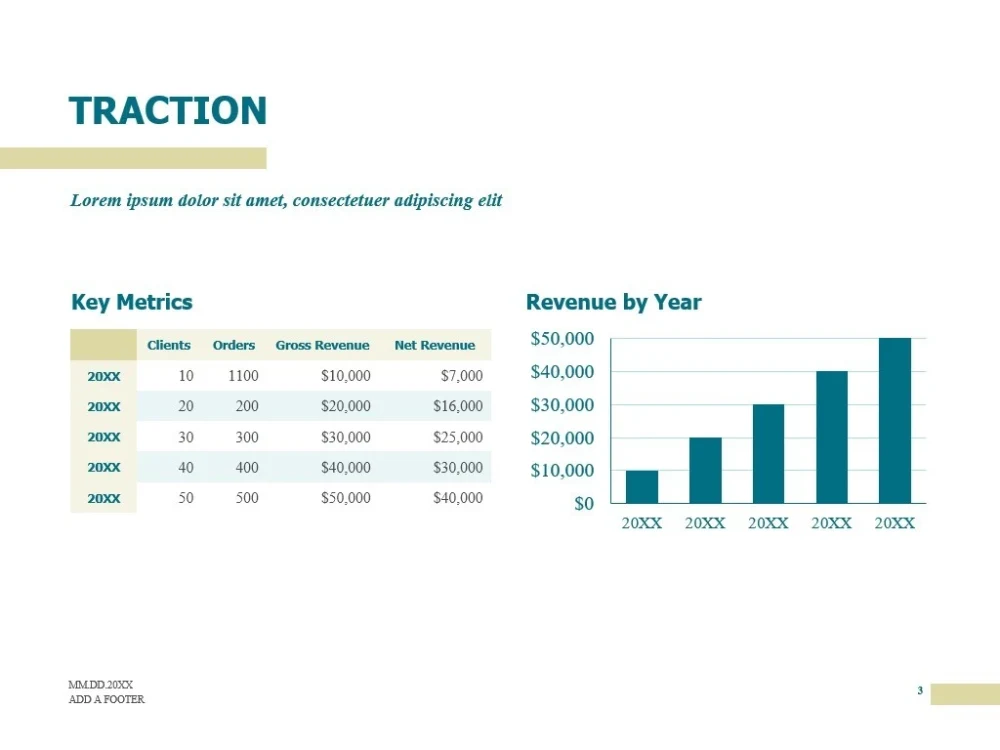 TRACTION

Lorem ipsum dolor sit amet, consectetuer adipiscing elit

Key Metrics

| | Clients | Orders | Gross Revenue | Net Revenue |
|---|---|---|---|---|
| 20XX | 10 | 1100 | $10,000 | $7,000 |
| 20XX | 20 | 200 | $20,000 | $16,000 |
| 20XX | 30 | 300 | $30,000 | $25,000 |
| 20XX | 40 | 400 | $40,000 | $30,000 |
| 20XX | 50 | 500 | $50,000 | $40,000 |

Revenue by Year

$50,000
$40,000
$30,000
$20,000
$10,000
$0

20XX 20XX 20XX 20XX 20XX

MM.DD.20XX
ADD A FOOTER

3